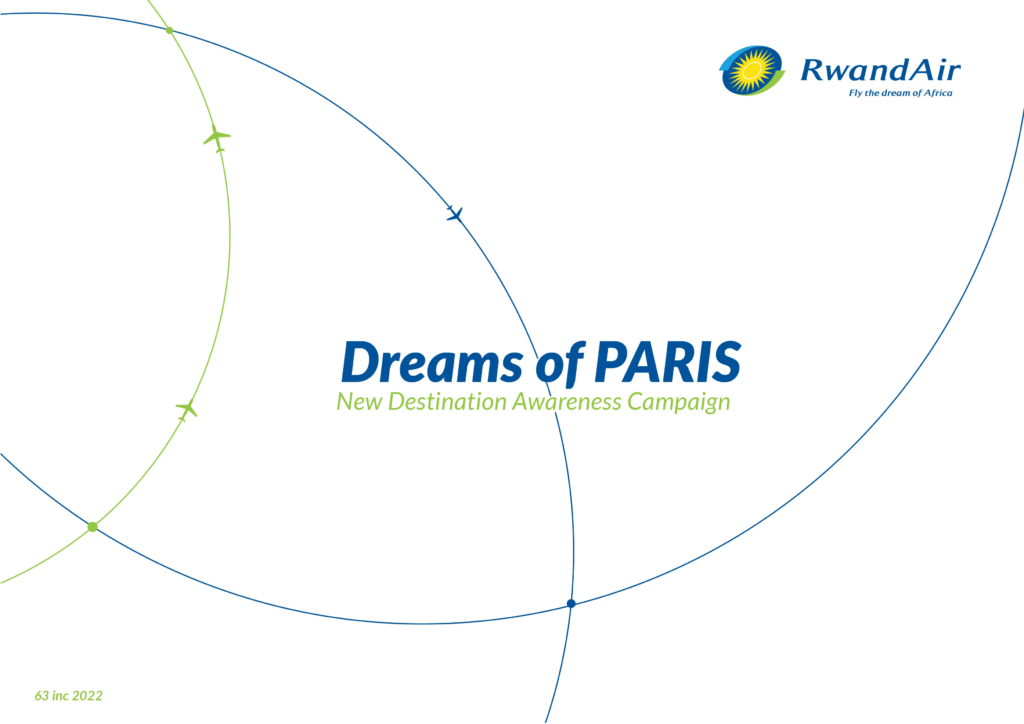 RwandAir
Fly the dream of Africa

Dreams of PARIS
New Destination Awareness Campaign

63 inc 2022